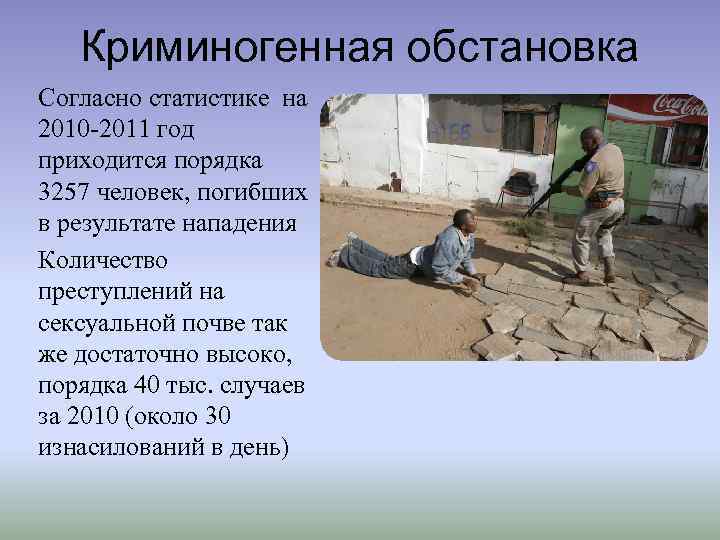 Криминогенная обстановка

Согласно статистике на 2010-2011 год приходится порядка 3257 человек, погибших в результате нападения

Количество преступлений на сексуальной почве так же достаточно высоко, порядка 40 тыс. случаев за 2010 (около 30 изнасилований в день)

Coca-Cola